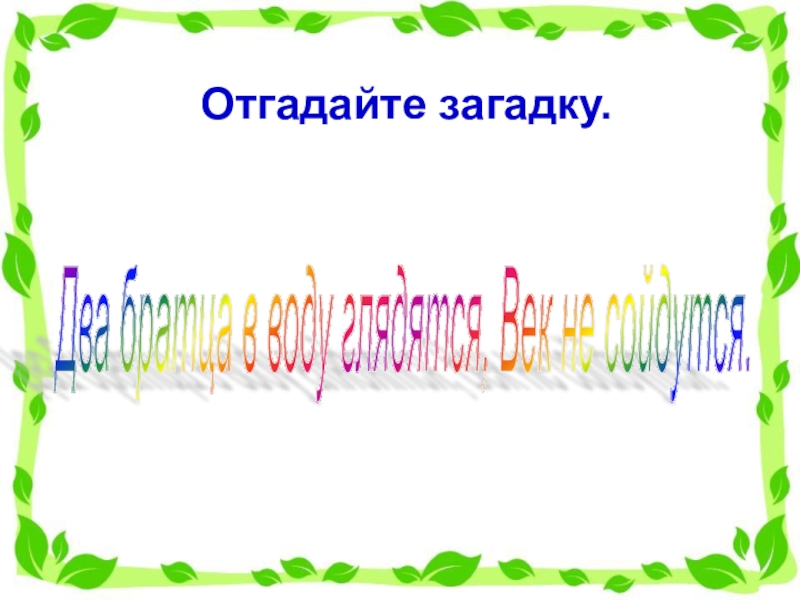 Отгадайте загадку.

Два братца в воду глядятся, Век не сойдутся.